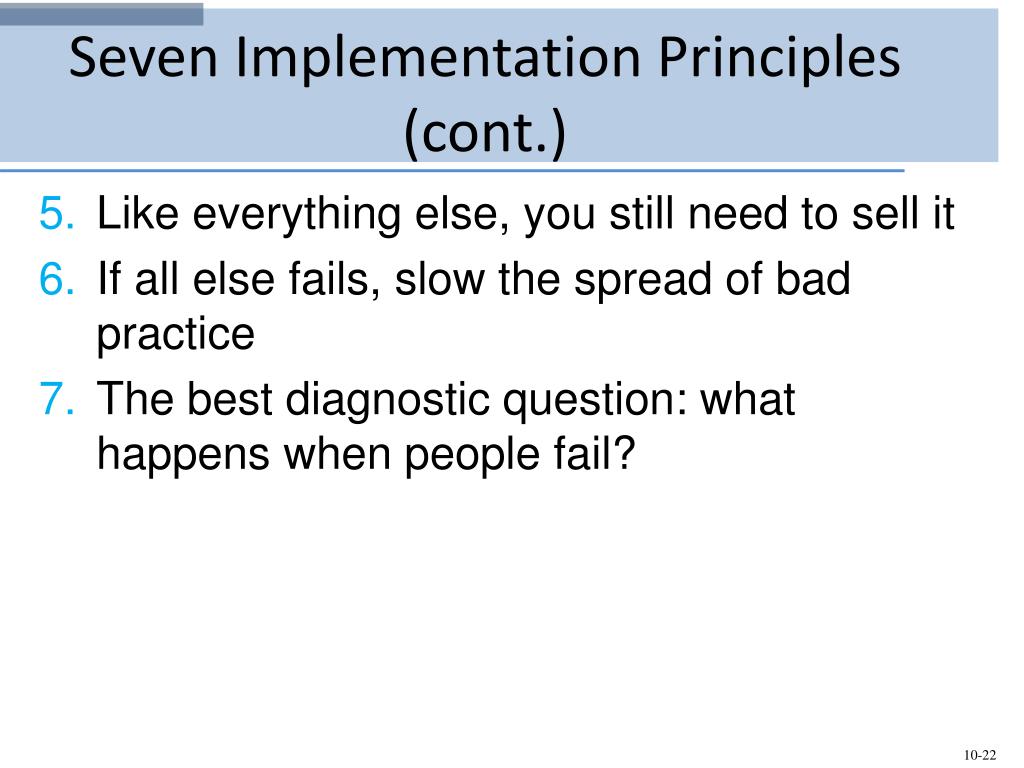 Seven Implementation Principles (cont.)

5. Like everything else, you still need to sell it
6. If all else fails, slow the spread of bad practice
7. The best diagnostic question: what happens when people fail?

10-22